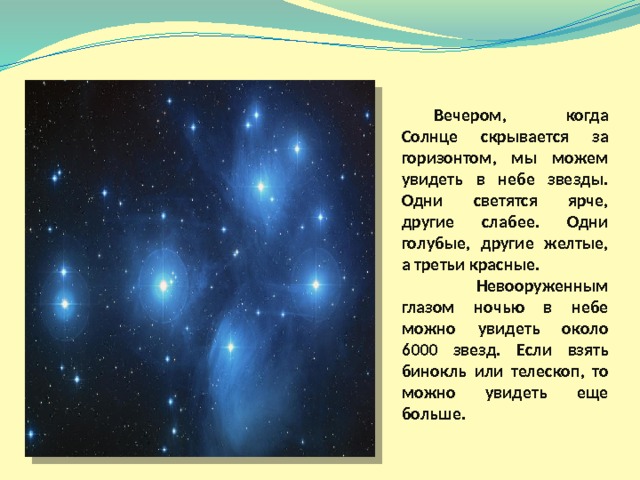 Вечером, когда Солнце скрывается за горизонтом, мы можем увидеть в небе звезды. Одни светятся ярче, другие слабее. Одни голубые, другие желтые, а третьи красные.

Невооруженным глазом ночью в небе можно увидеть около 6000 звезд. Если взять бинокль или телескоп, то можно увидеть еще больше.